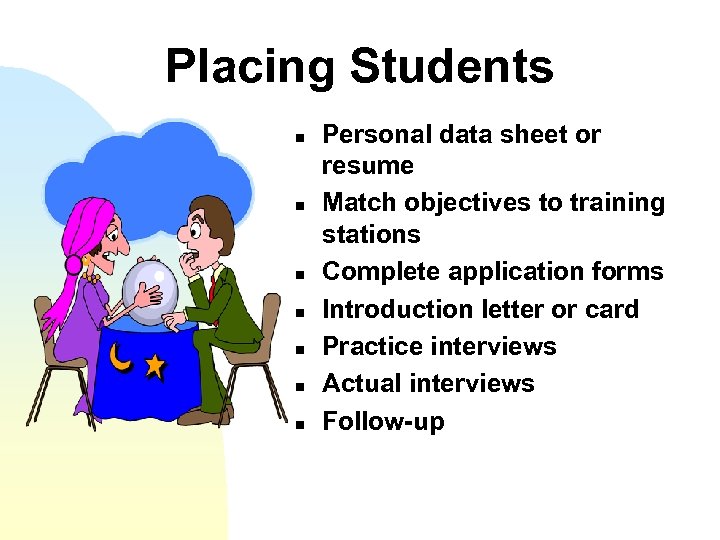 Placing Students

- Personal data sheet or resume
- Match objectives to training stations
- Complete application forms
- Introduction letter or card
- Practice interviews
- Actual interviews
- Follow-up